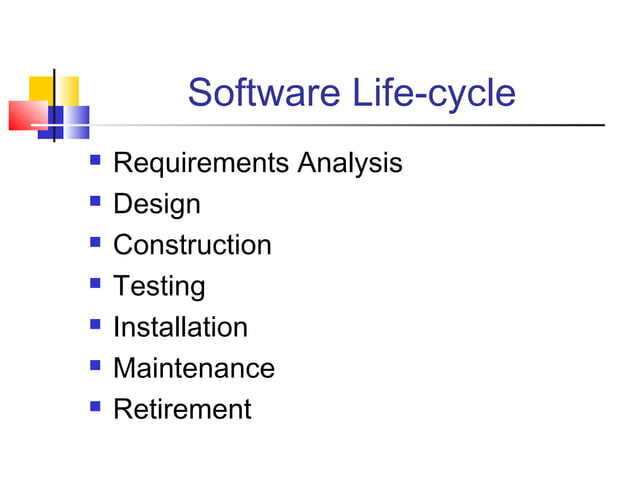 Software Life-cycle

- Requirements Analysis
- Design
- Construction
- Testing
- Installation
- Maintenance
- Retirement